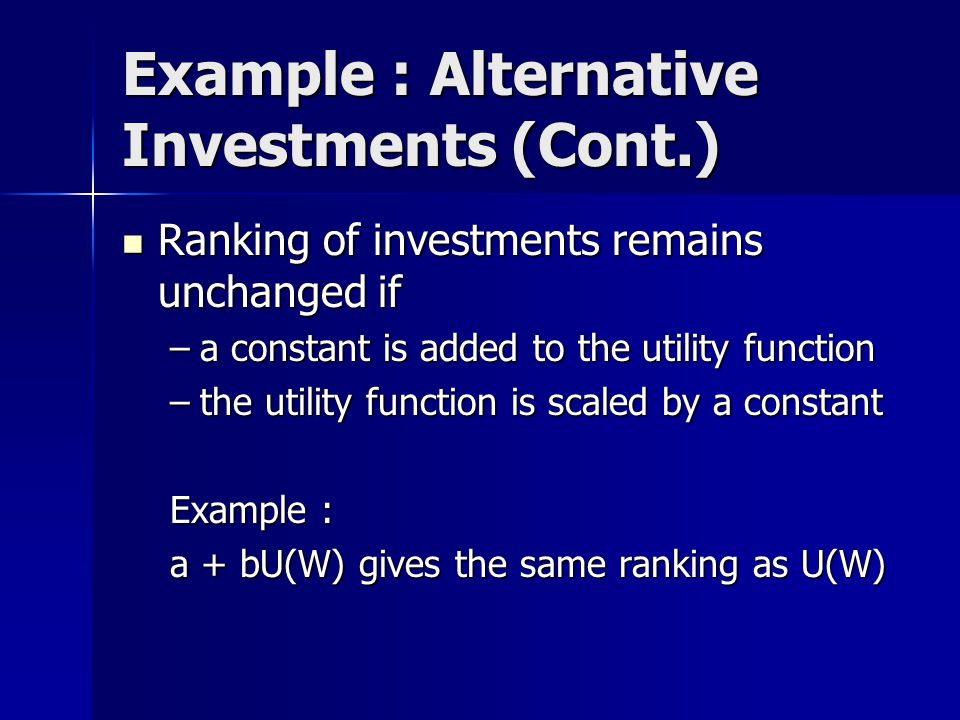 Example : Alternative Investments (Cont.)

Ranking of investments remains unchanged if

– a constant is added to the utility function

– the utility function is scaled by a constant

Example :

a + bU(W) gives the same ranking as U(W)